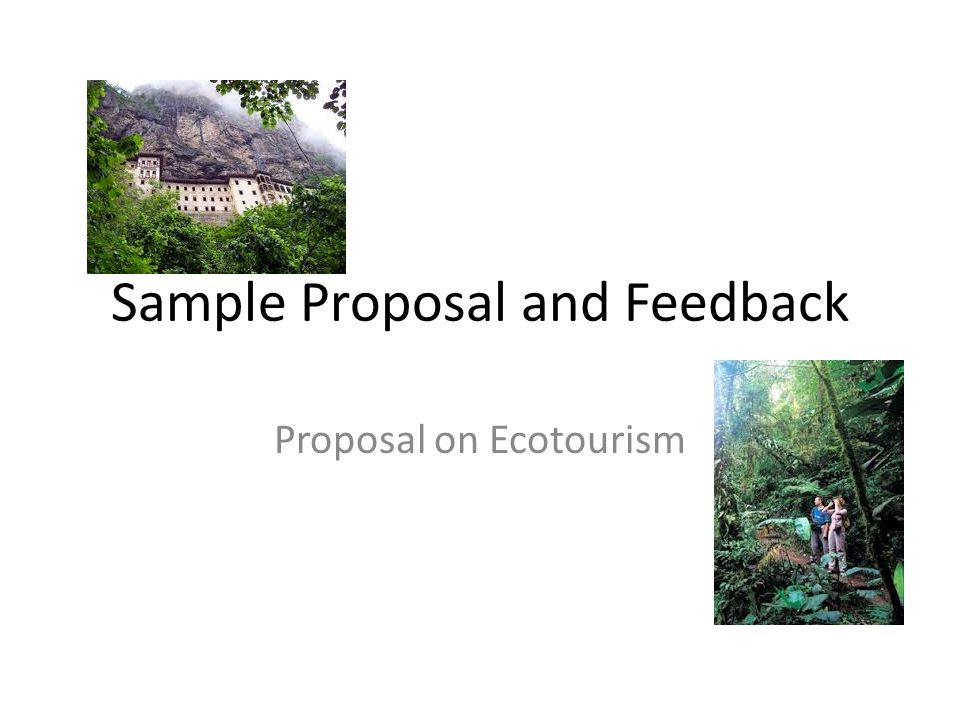 Sample Proposal and Feedback

Proposal on Ecotourism